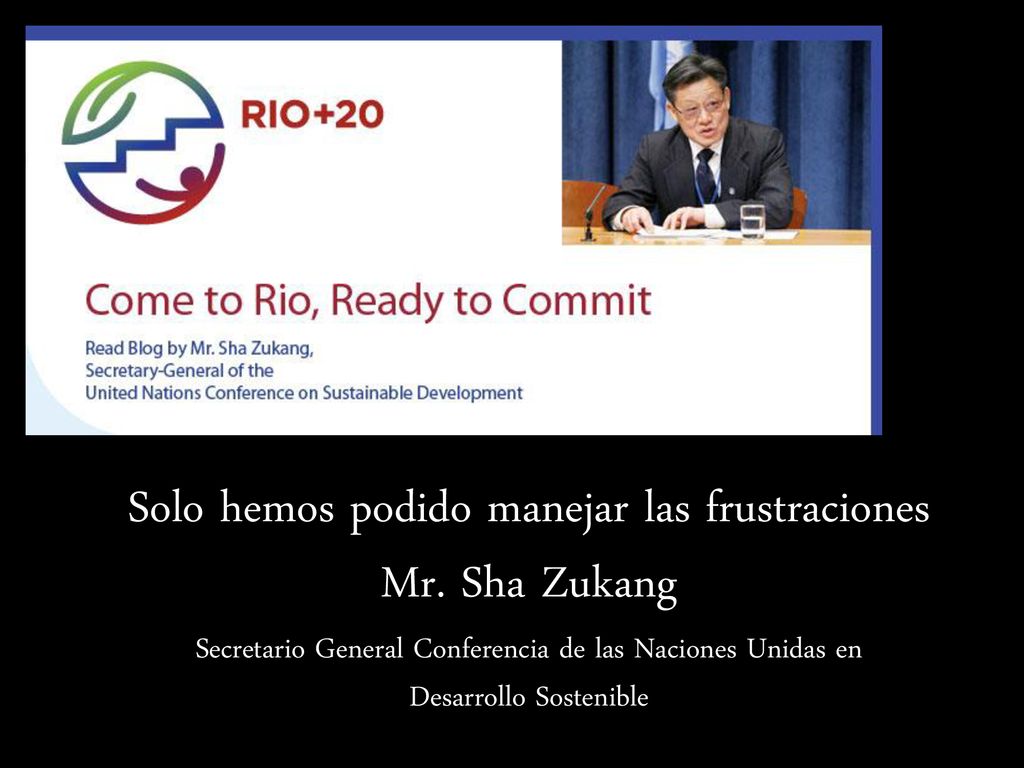 RIO+20

Come to Rio, Ready to Commit

Read Blog by Mr. Sha Zukang, Secretary-General of the United Nations Conference on Sustainable Development

Solo hemos podido manejar las frustraciones

Mr. Sha Zukang

Secretario General Conferencia de las Naciones Unidas en Desarrollo Sostenible